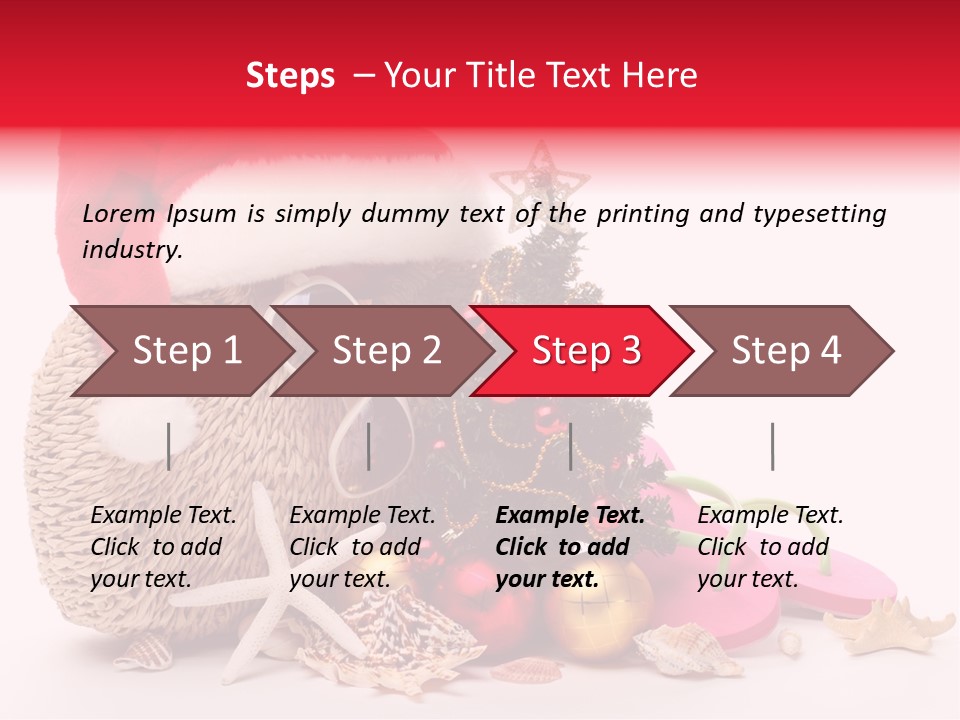 Steps – Your Title Text Here

Lorem Ipsum is simply dummy text of the printing and typesetting industry.

Step 1

Step 2

Step 3

Step 4

Example Text. Click to add your text.

Example Text. Click to add your text.

Example Text. Click to add your text.

Example Text. Click to add your text.